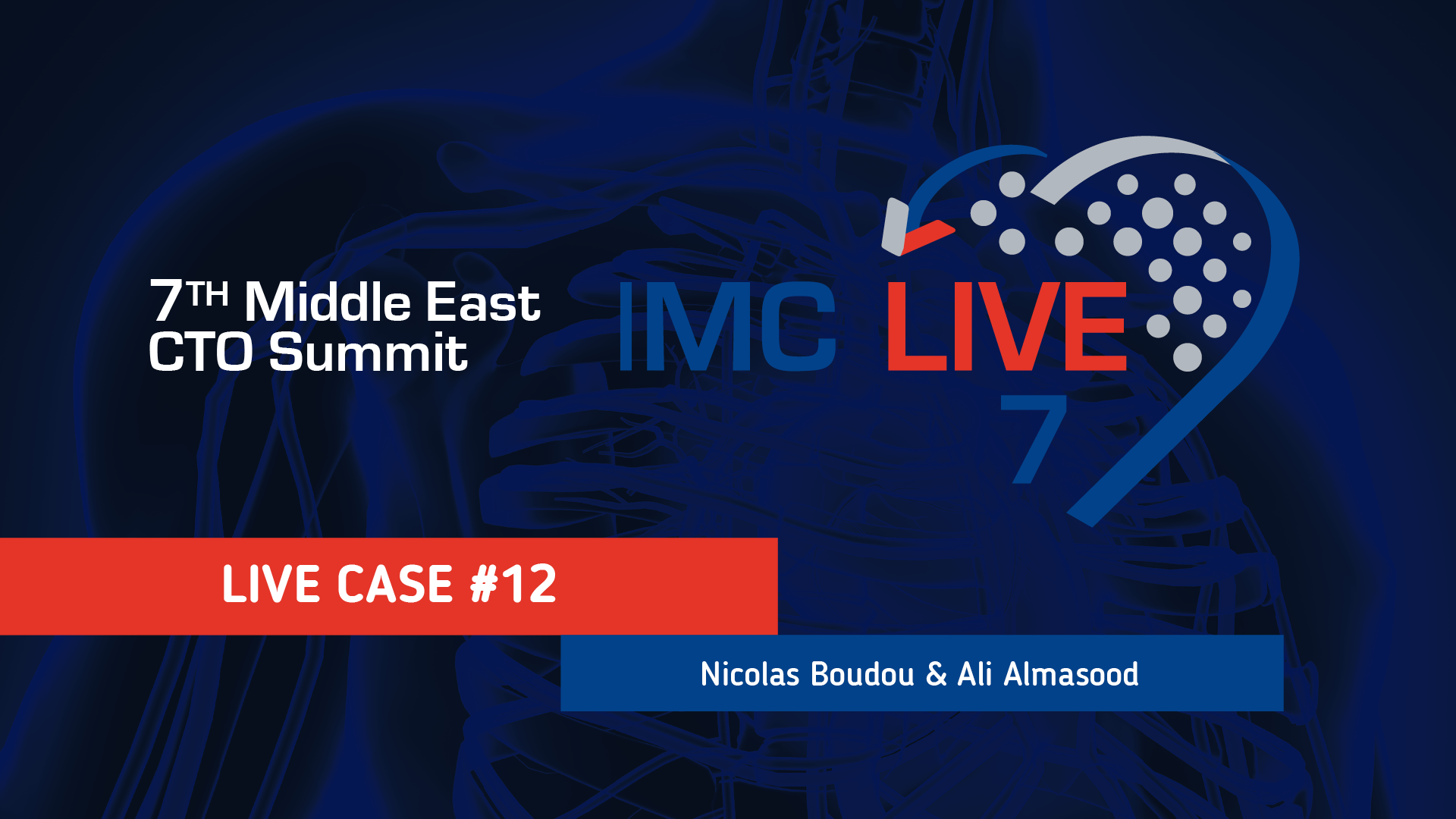 7TH Middle East CTO Summit

IMC LIVE 7

LIVE CASE #12

Nicolas Boudou & Ali Almasood